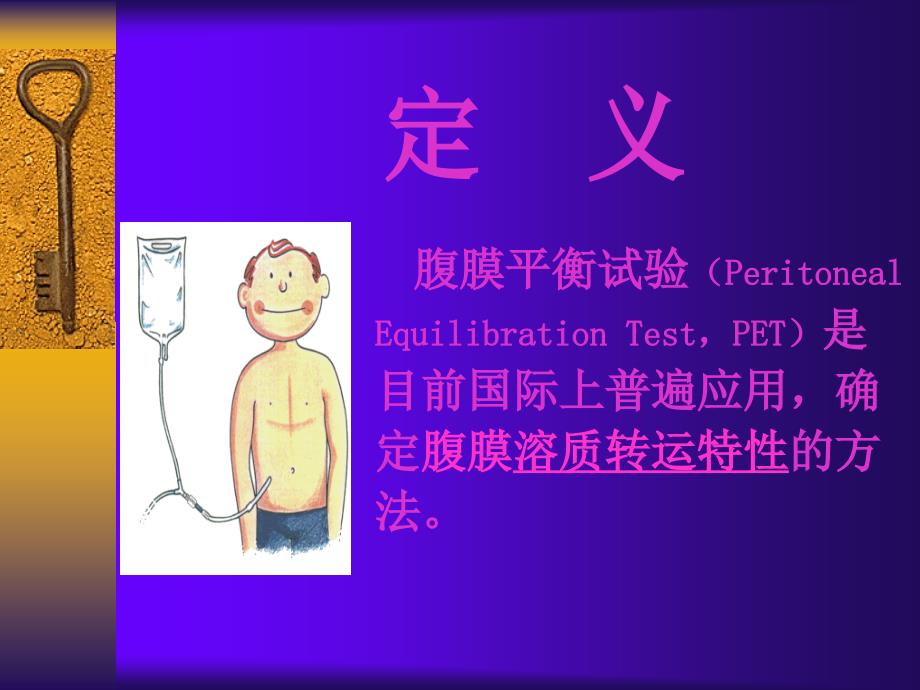 定 义

腹膜平衡试验（Peritoneal Equilibration Test，PET）是目前国际上普遍应用，确定腹膜溶质转运特性的方法。